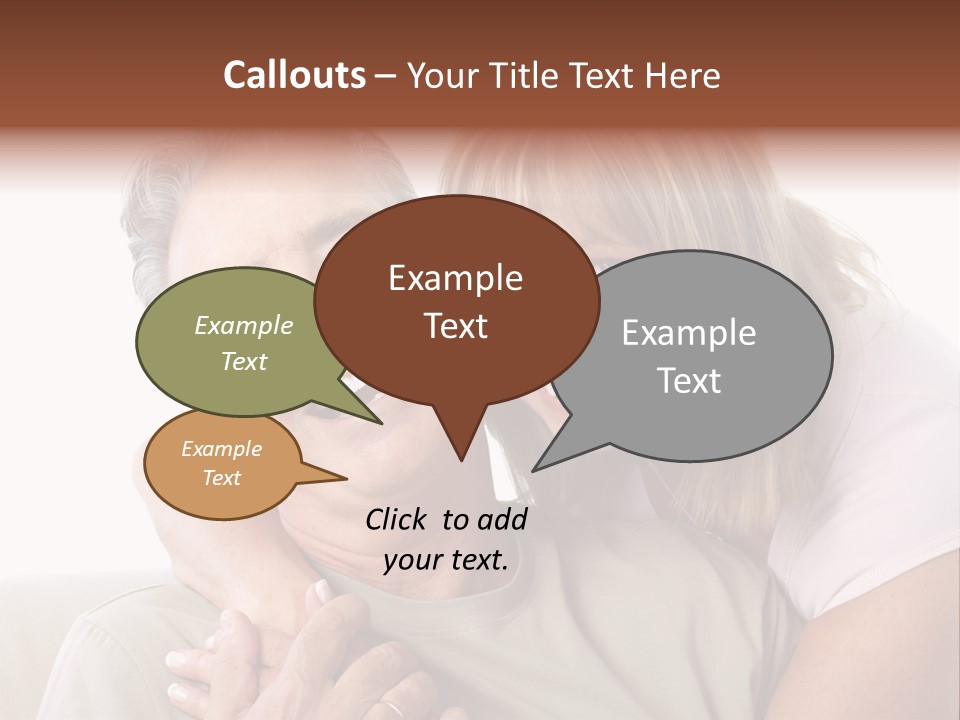 Callouts – Your Title Text Here

Example Text

Example Text

Example Text

Example Text

Click to add your text.